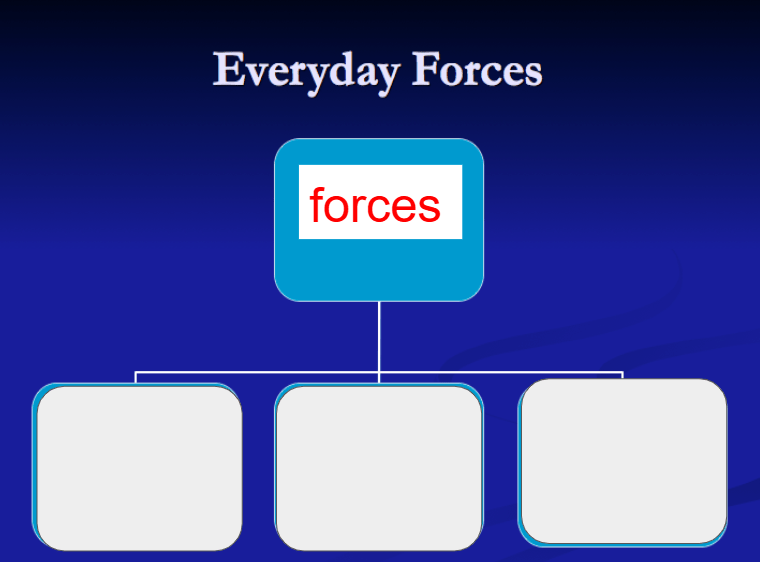 Everyday Forces

forces